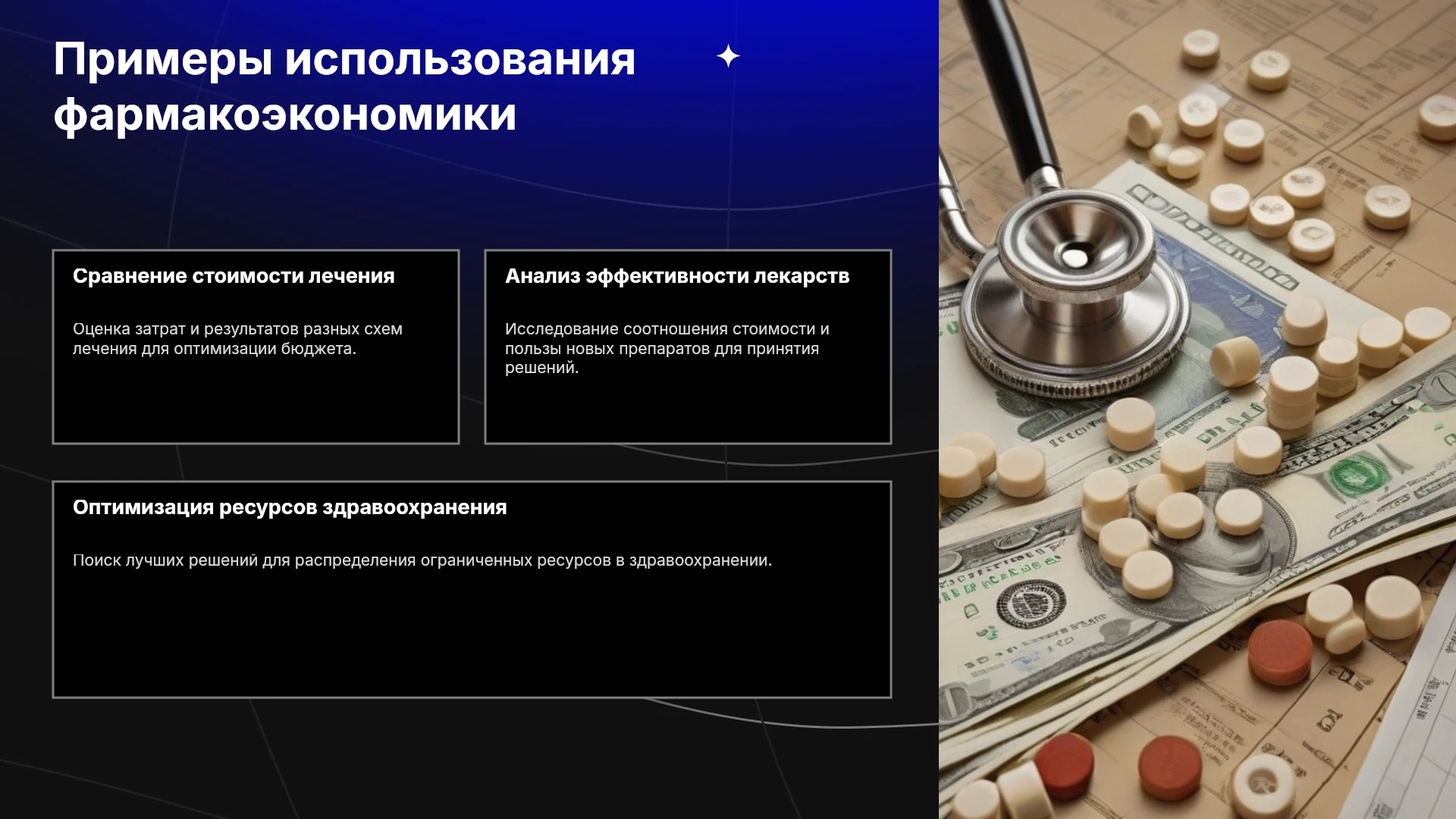 Примеры использования фармакоэкономики

Сравнение стоимости лечения

Оценка затрат и результатов разных схем лечения для оптимизации бюджета.

Анализ эффективности лекарств

Исследование соотношения стоимости и пользы новых препаратов для принятия решений.

Оптимизация ресурсов здравоохранения

Поиск лучших решений для распределения ограниченных ресурсов в здравоохранении.